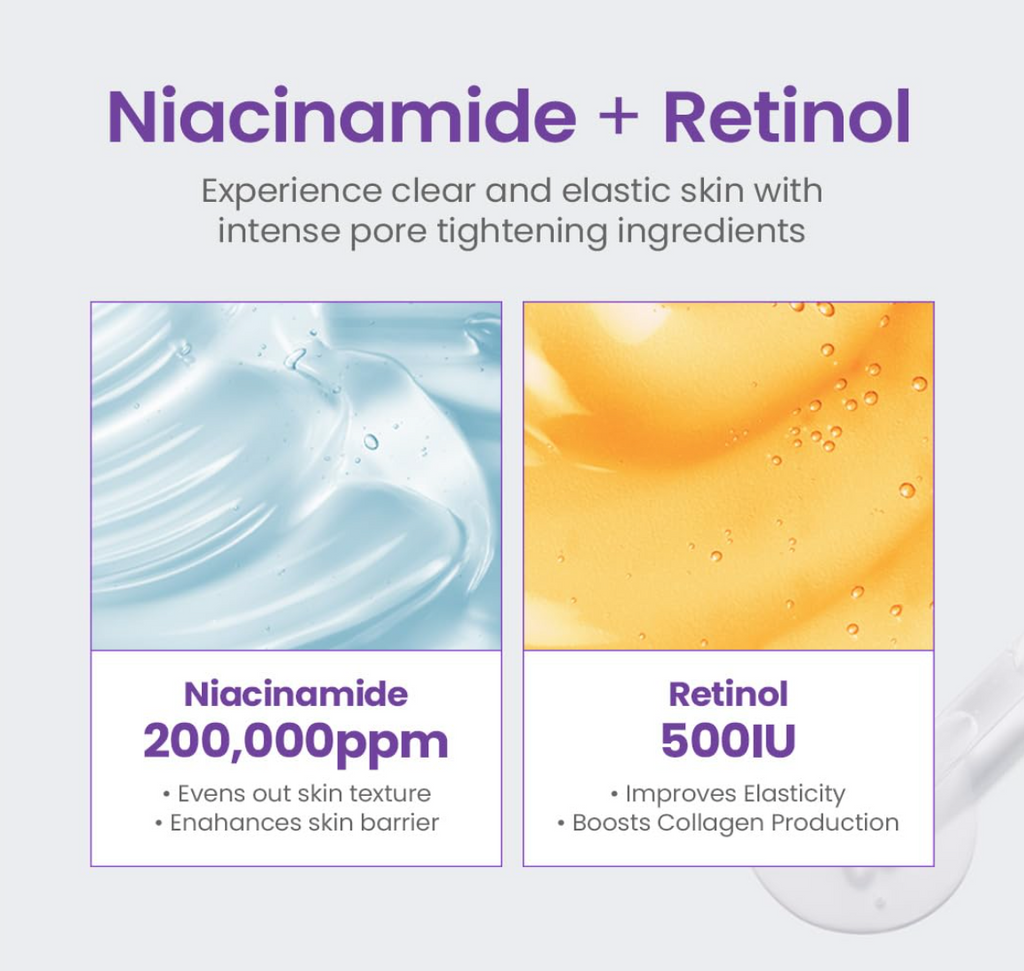 Niacinamide + Retinol

Experience clear and elastic skin with intense pore tightening ingredients

Niacinamide
200,000ppm
• Evens out skin texture
• Enahances skin barrier

Retinol
500IU
• Improves Elasticity
• Boosts Collagen Production